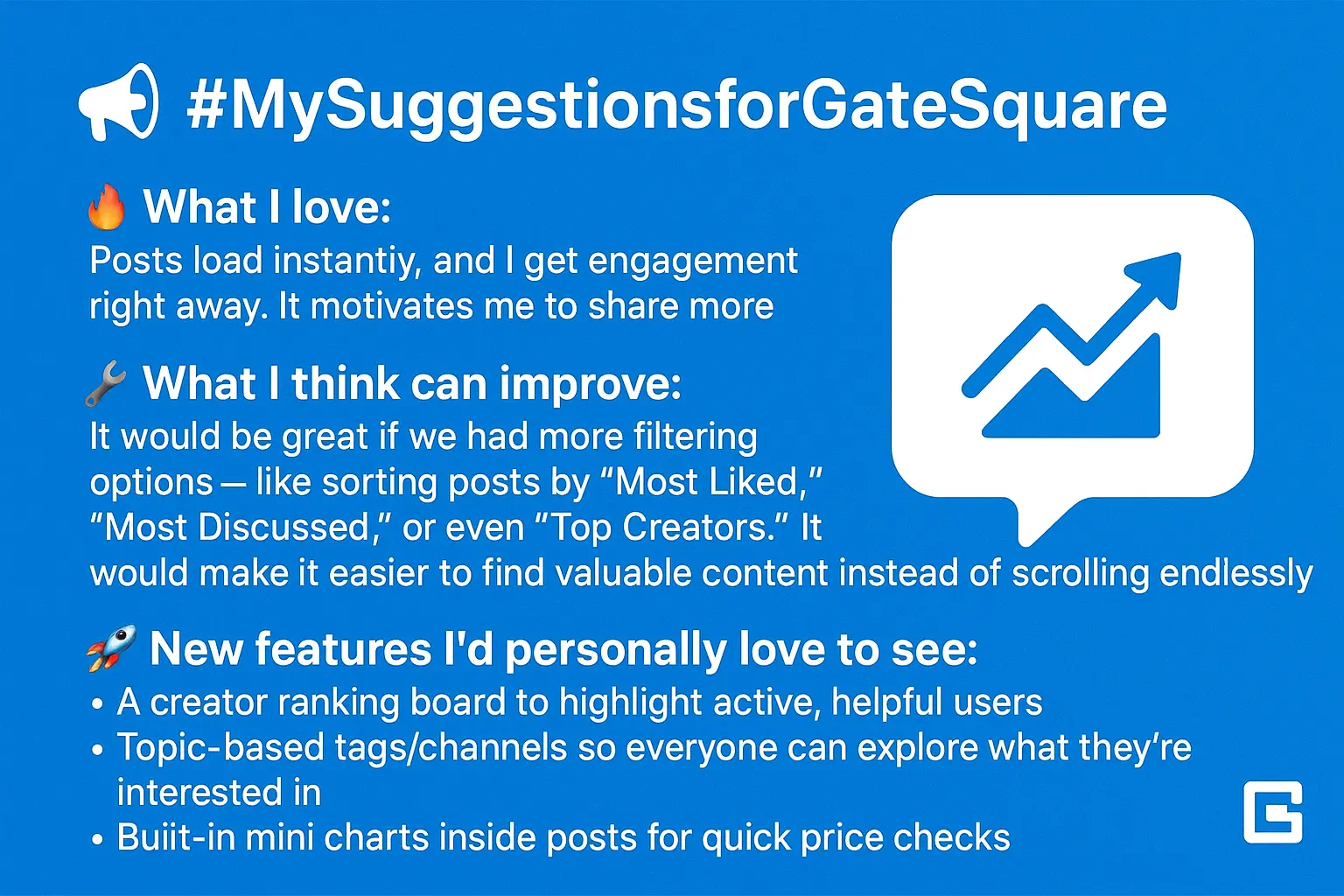 📢 #MySuggestionsforGateSquare

🔥 What I love:
Posts load instantiy, and I get engagement right away. It motivates me to share more

🔧 What I think can improve:
It would be great if we had more filtering options — like sorting posts by “Most Liked,” “Most Discussed,” or even “Top Creators.” It would make it easier to find valuable content instead of scrolling endlessly

🚀 New features I'd personally love to see:
• A creator ranking board to highlight active, helpful users
• Topic-based tags/channels so everyone can explore what they’re interested in
• Buiit-in mini charts inside posts for quick price checks